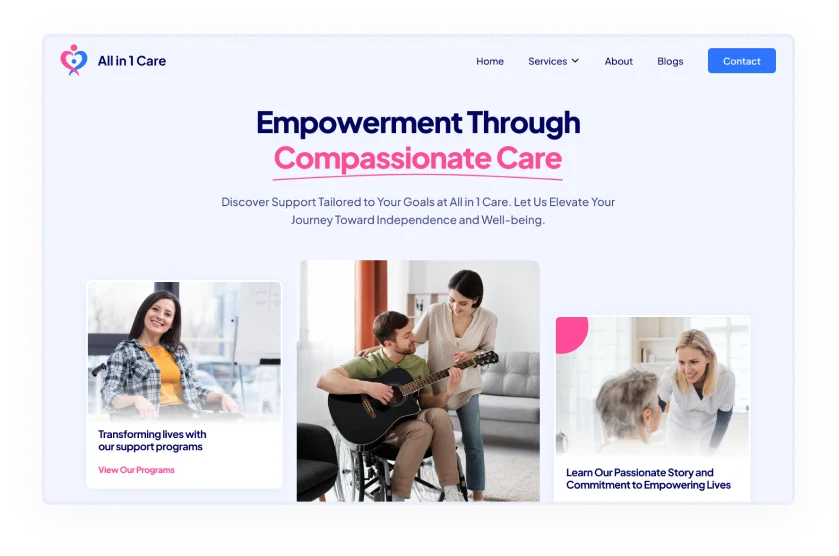 All in 1 Care

Home Services About Blogs Contact

Empowerment Through Compassionate Care

Discover Support Tailored to Your Goals at All in 1 Care. Let Us Elevate Your Journey Toward Independence and Well-being.

Transforming lives with our support programs

View Our Programs

Learn Our Passionate Story and Commitment to Empowering Lives